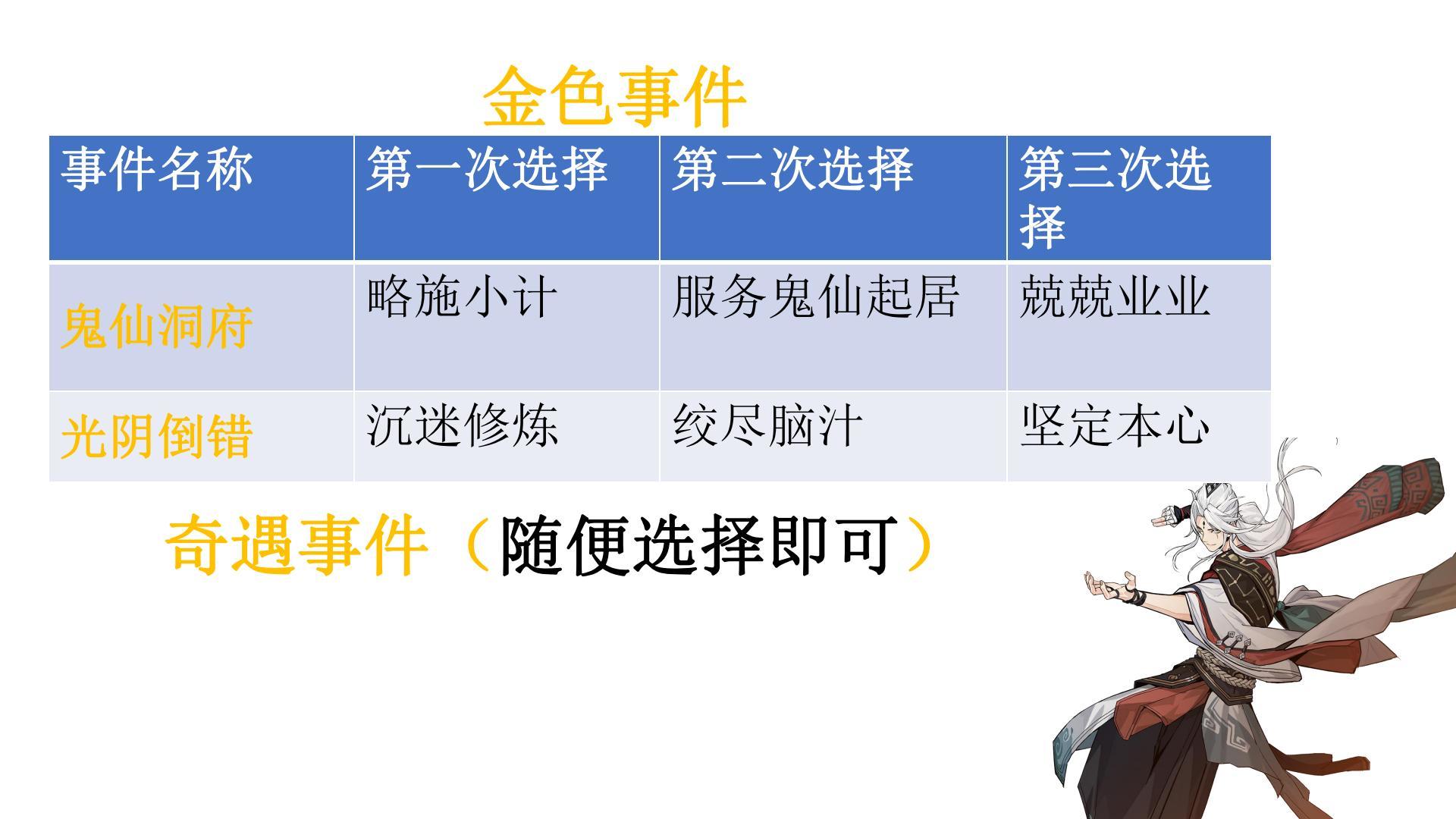 金色事件

| 事件名称 | 第一次选择 | 第二次选择 | 第三次选择 |
|---|---|---|---|
| 鬼仙洞府 | 略施小计 | 服务鬼仙起居 | 兢兢业业 |
| 光阴倒错 | 沉迷修炼 | 绞尽脑汁 | 坚定本心 |

奇遇事件（随便选择即可）